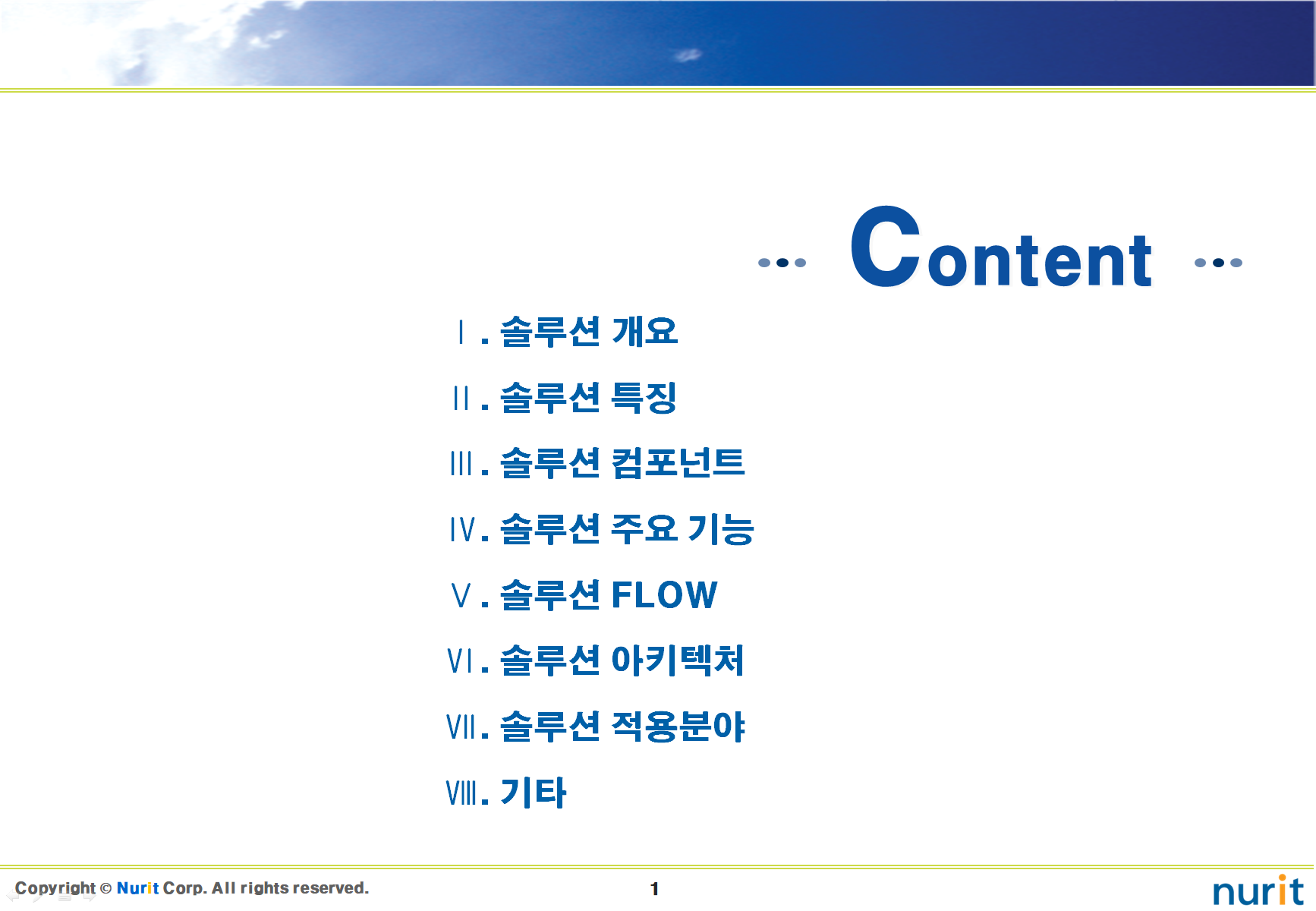 Content

Ⅰ. 솔루션 개요

Ⅱ. 솔루션 특징

Ⅲ. 솔루션 컴포넌트

Ⅳ. 솔루션 주요 기능

Ⅴ. 솔루션 FLOW

Ⅵ. 솔루션 아키텍처

Ⅶ. 솔루션 적용분야

Ⅷ. 기타

Copyright © Nurit Corp. All rights reserved.

1

nurit